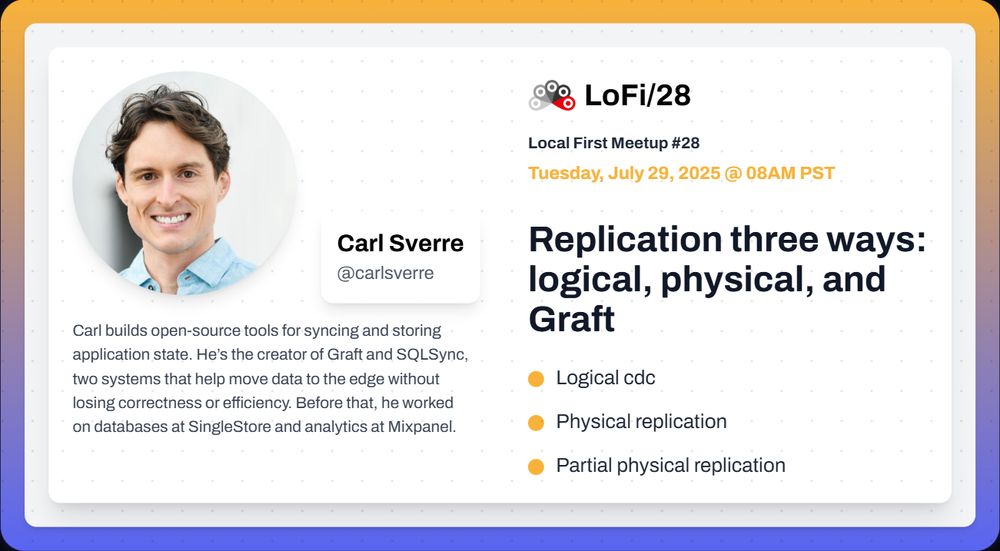 Carl Sverre
@carlsverre

Carl builds open-source tools for syncing and storing application state. He's the creator of Graft and SQLSync, two systems that help move data to the edge without losing correctness or efficiency. Before that, he worked on databases at SingleStore and analytics at Mixpanel.

LoFi/28

Local First Meetup #28

Tuesday, July 29, 2025 @ 08AM PST

Replication three ways: logical, physical, and Graft

Logical cdc

Physical replication

Partial physical replication